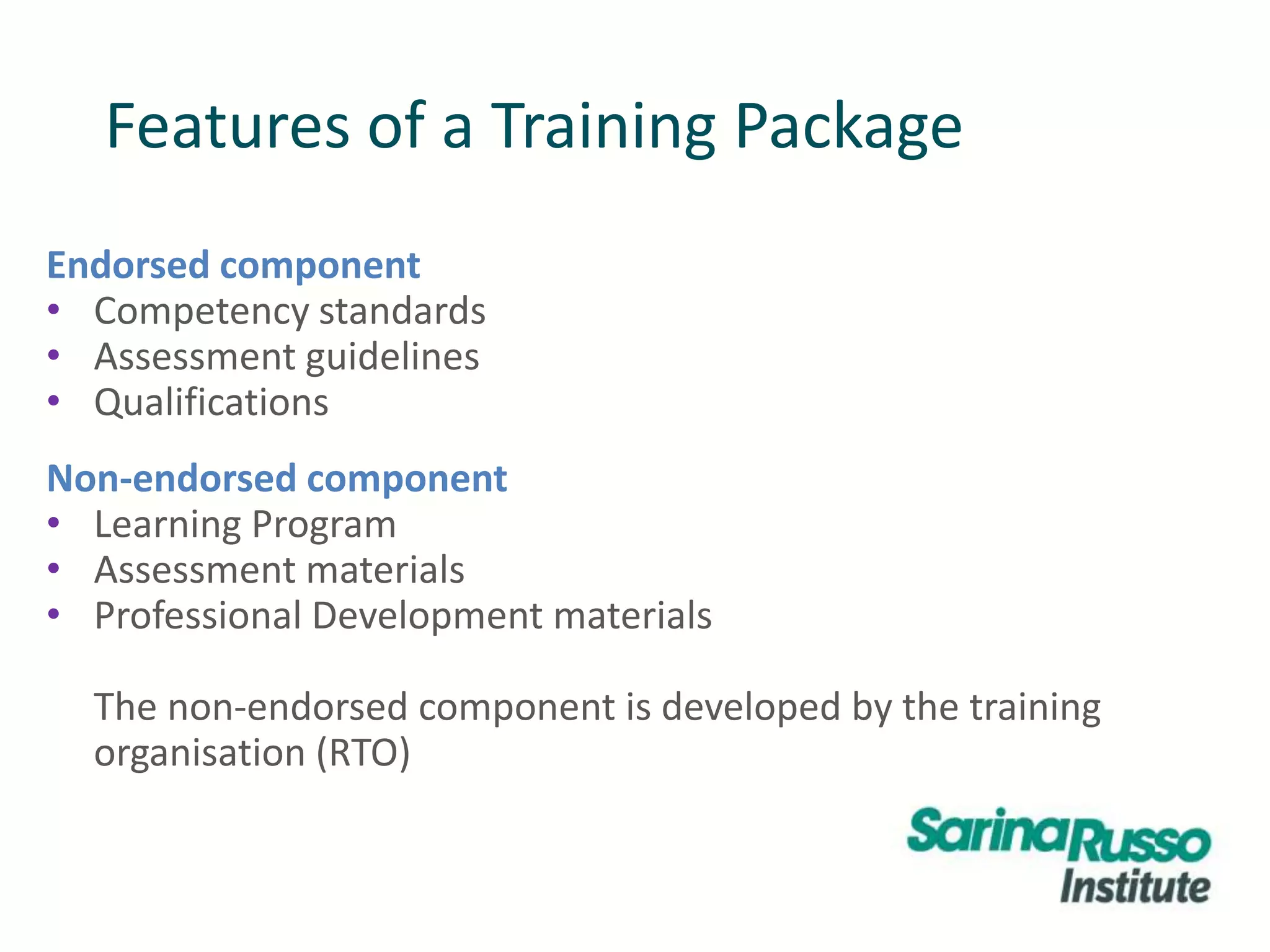 Features of a Training Package

Endorsed component
• Competency standards
• Assessment guidelines
• Qualifications

Non-endorsed component
• Learning Program
• Assessment materials
• Professional Development materials

The non-endorsed component is developed by the training organisation (RTO)

SarinaRusso Institute